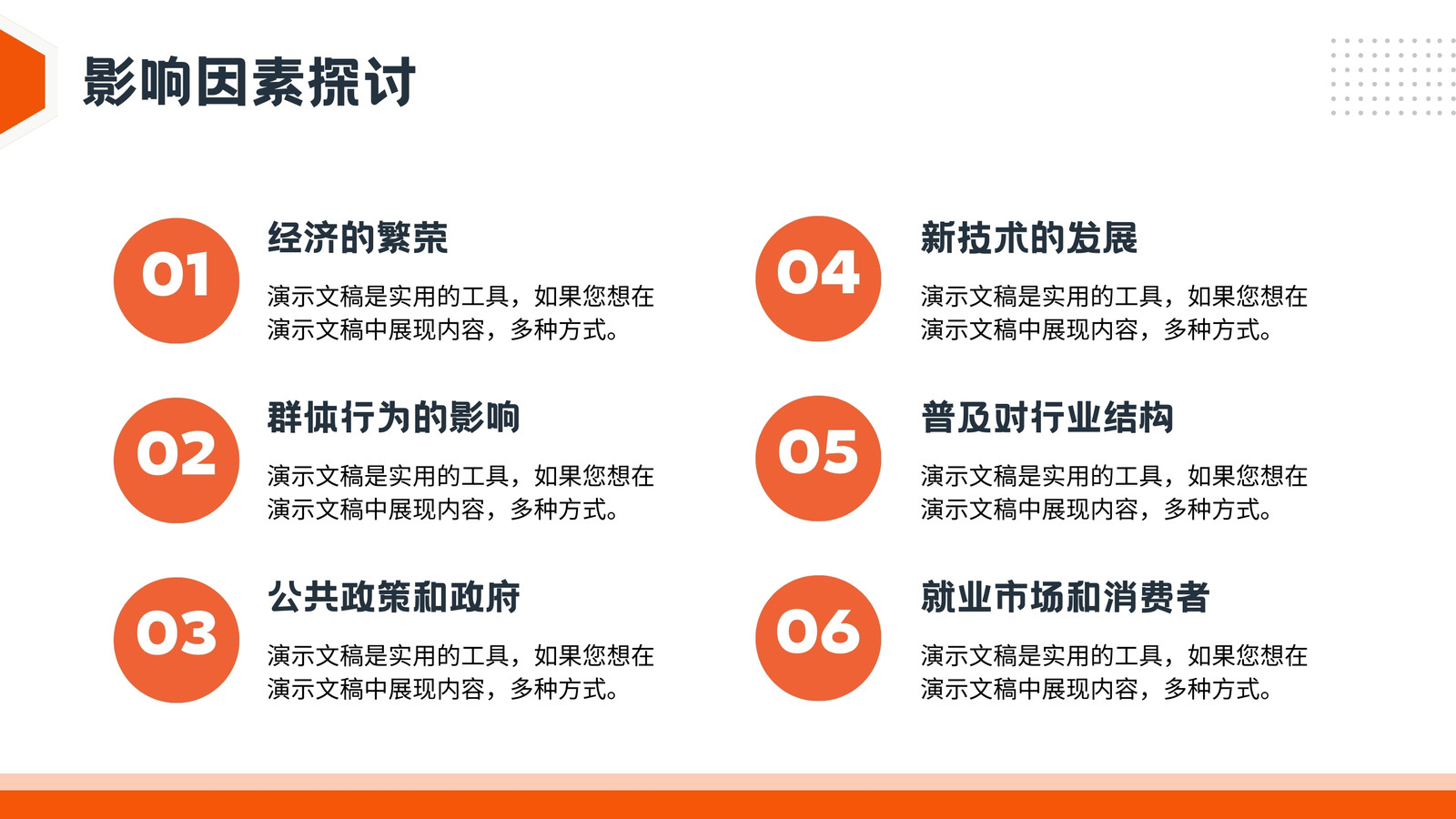 影响因素探讨

01

经济的繁荣

演示文稿是实用的工具，如果您想在演示文稿中展现内容，多种方式。

02

群体行为的影响

演示文稿是实用的工具，如果您想在演示文稿中展现内容，多种方式。

03

公共政策和政府

演示文稿是实用的工具，如果您想在演示文稿中展现内容，多种方式。

04

新技术的发展

演示文稿是实用的工具，如果您想在演示文稿中展现内容，多种方式。

05

普及对行业结构

演示文稿是实用的工具，如果您想在演示文稿中展现内容，多种方式。

06

就业市场和消费者

演示文稿是实用的工具，如果您想在演示文稿中展现内容，多种方式。